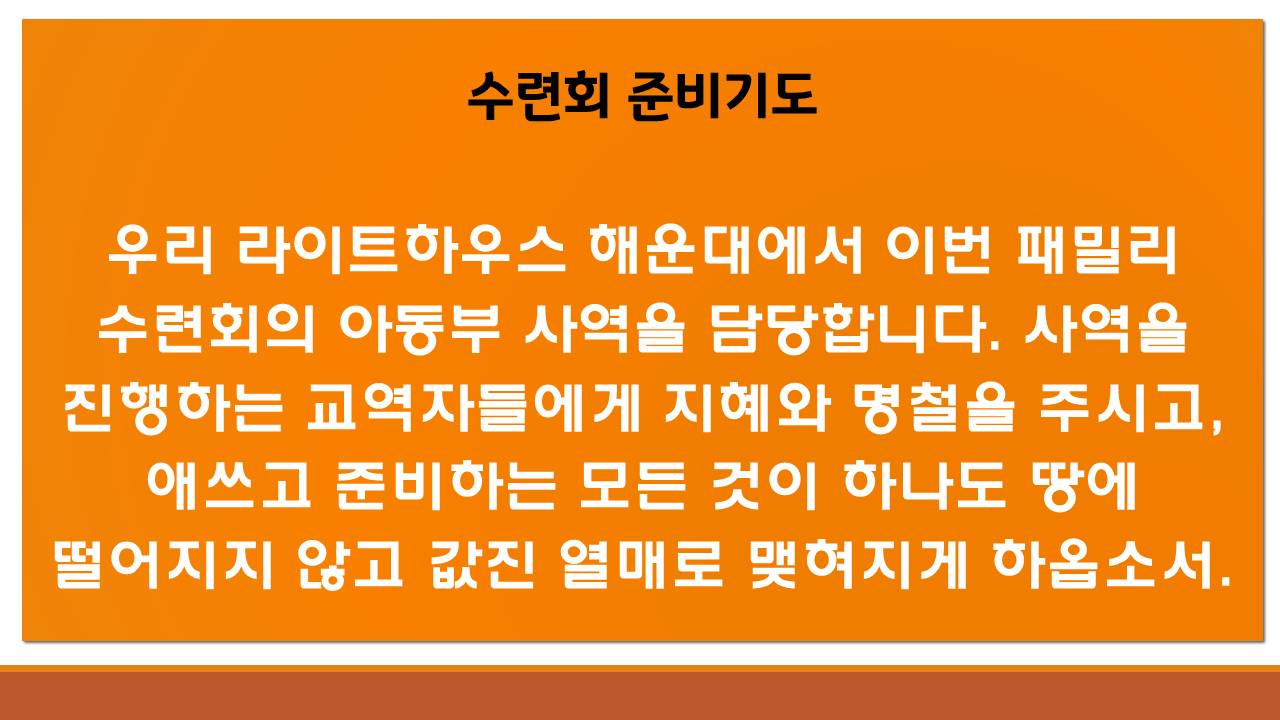 수련회 준비기도

우리 라이트하우스 해운대에서 이번 패밀리 수련회의 아동부 사역을 담당합니다. 사역을 진행하는 교역자들에게 지혜와 명철을 주시고, 애쓰고 준비하는 모든 것이 하나도 땅에 떨어지지 않고 값진 열매로 맺혀지게 하옵소서.